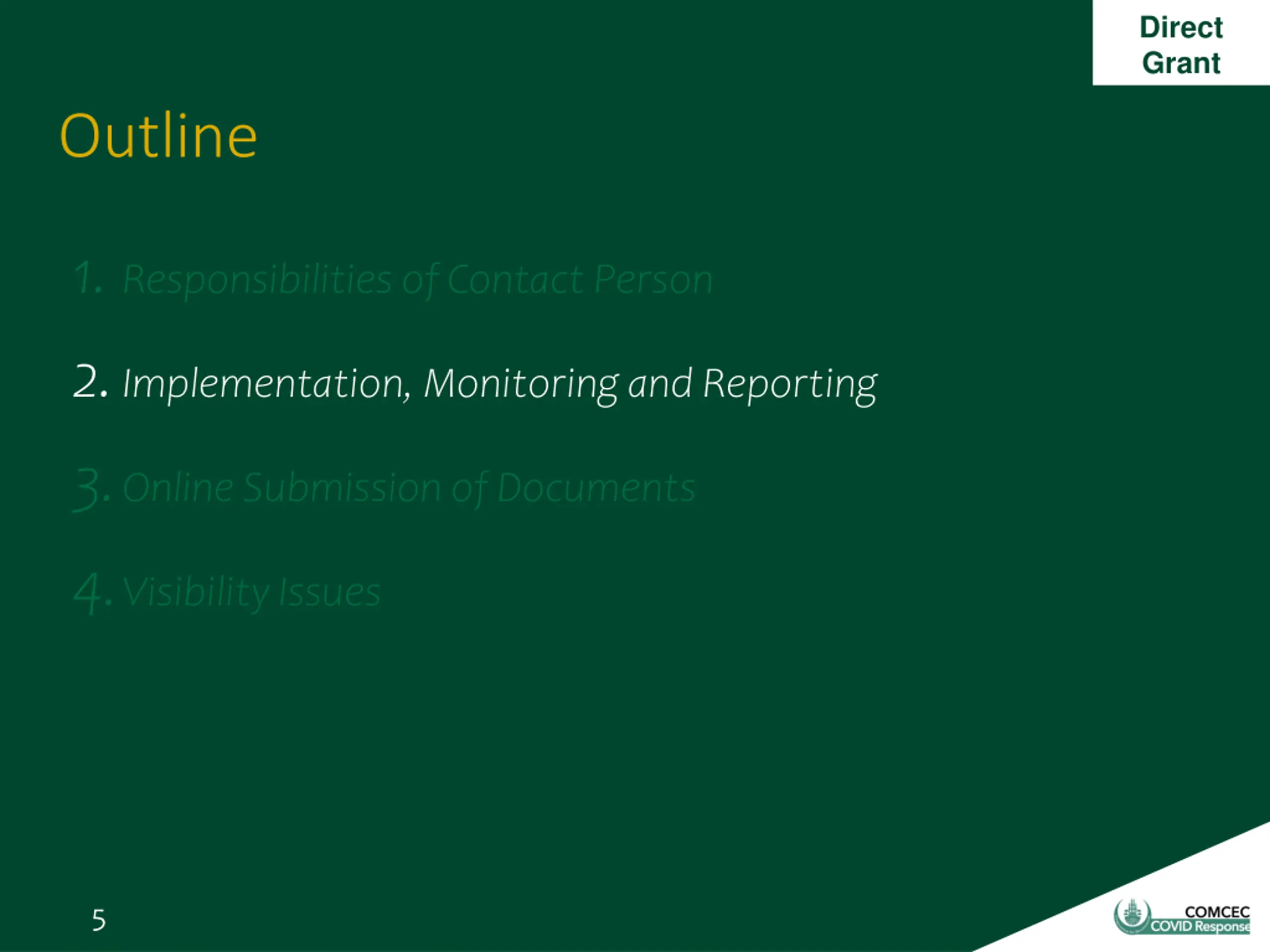 Direct Grant

Outline

1. Responsibilities of Contact Person

2. Implementation, Monitoring and Reporting

3. Online Submission of Documents

4. Visibility Issues

5

COMCEC
COVID Response